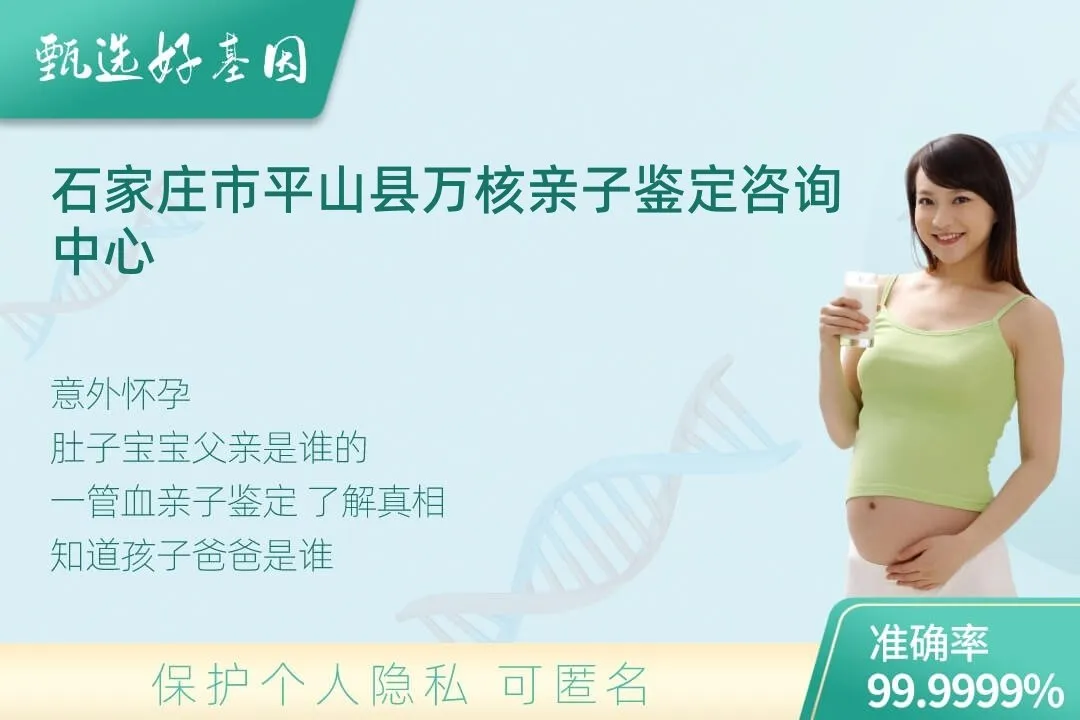 甄选好基因

石家庄市平山县万核亲子鉴定咨询中心

意外怀孕
肚子宝宝父亲是谁的
一管血亲子鉴定 了解真相
知道孩子爸爸是谁

保护个人隐私 可匿名

准确率
99.9999%